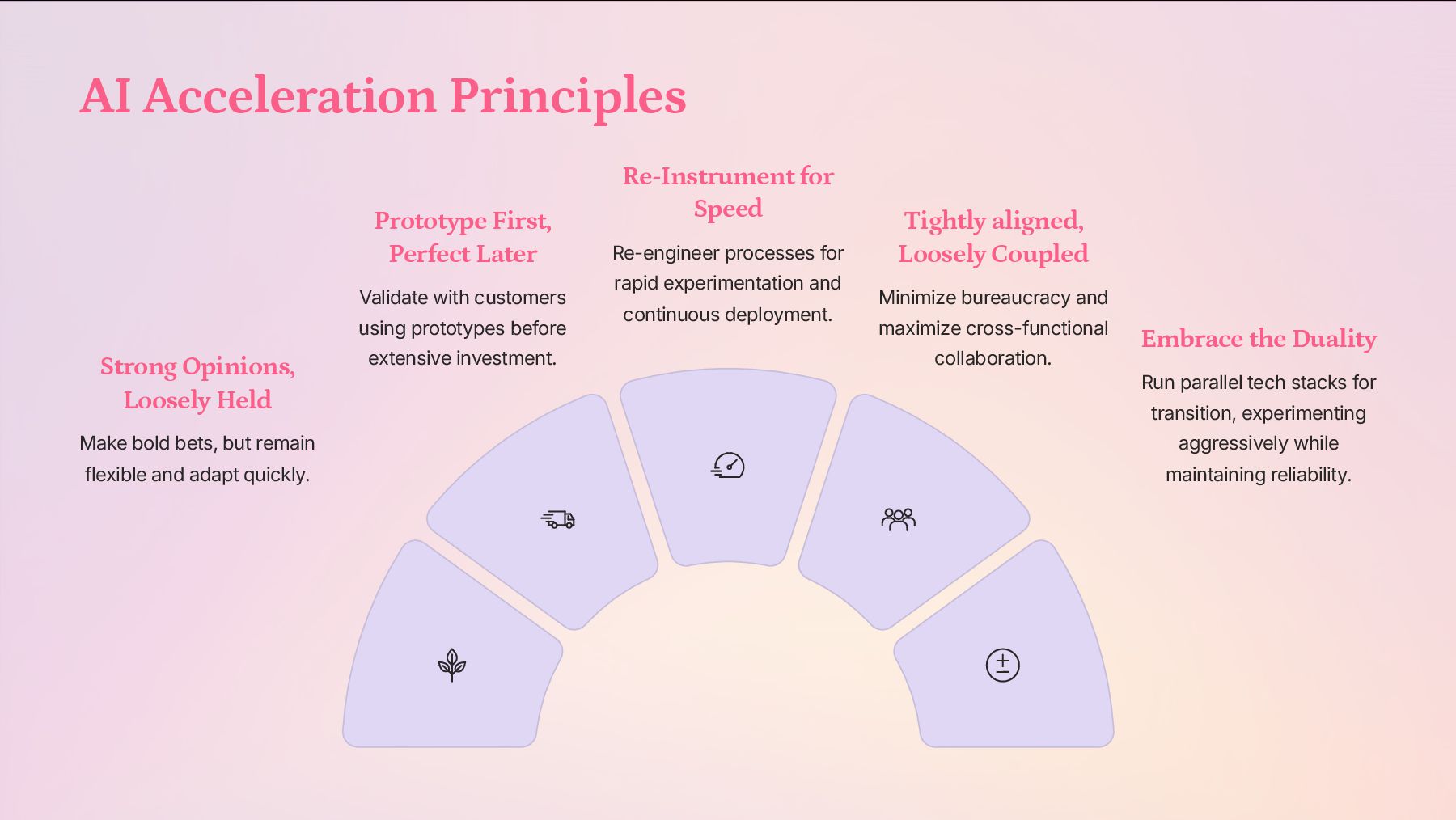 AI Acceleration Principles

Strong Opinions, Loosely Held

Make bold bets, but remain flexible and adapt quickly.

Prototype First, Perfect Later

Validate with customers using prototypes before extensive investment.

Re-Instrument for Speed

Re-engineer processes for rapid experimentation and continuous deployment.

Tightly aligned, Loosely Coupled

Minimize bureaucracy and maximize cross-functional collaboration.

Embrace the Duality

Run parallel tech stacks for transition, experimenting aggressively while maintaining reliability.